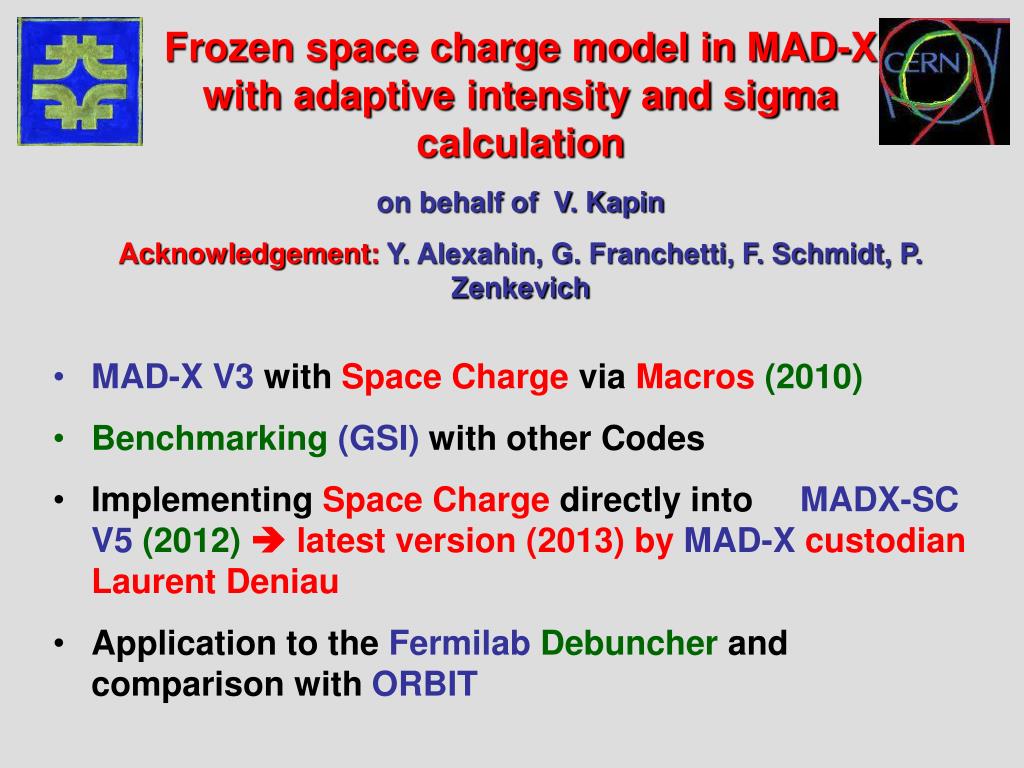 CERN

Frozen space charge model in MAD-X with adaptive intensity and sigma calculation

on behalf of V. Kapin

Acknowledgement: Y. Alexahin, G. Franchetti, F. Schmidt, P. Zenkevich

• MAD-X V3 with Space Charge via Macros (2010)
• Benchmarking (GSI) with other Codes
• Implementing Space Charge directly into MADX-SC V5 (2012) ➔ latest version (2013) by MAD-X custodian Laurent Deniau
• Application to the Fermilab Debuncher and comparison with ORBIT